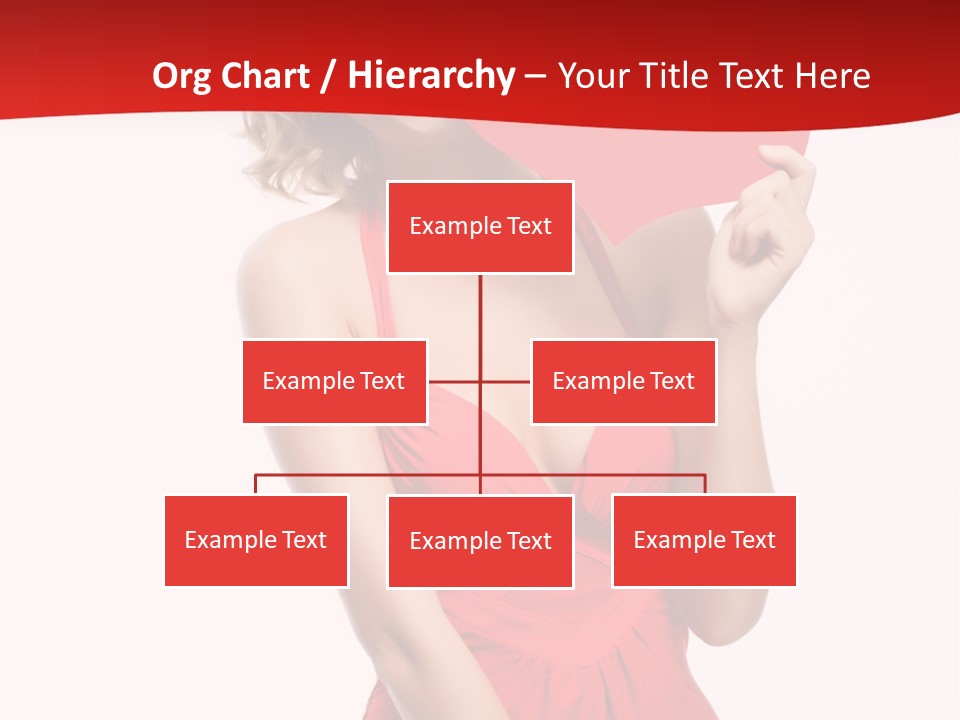 Org Chart / Hierarchy – Your Title Text Here

Example Text

Example Text

Example Text

Example Text

Example Text

Example Text